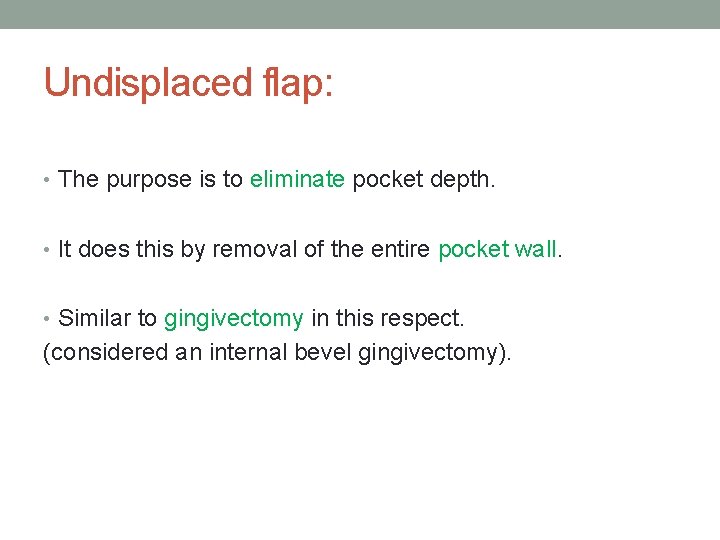 Undisplaced flap:

• The purpose is to eliminate pocket depth.

• It does this by removal of the entire pocket wall.

• Similar to gingivectomy in this respect.
(considered an internal bevel gingivectomy).